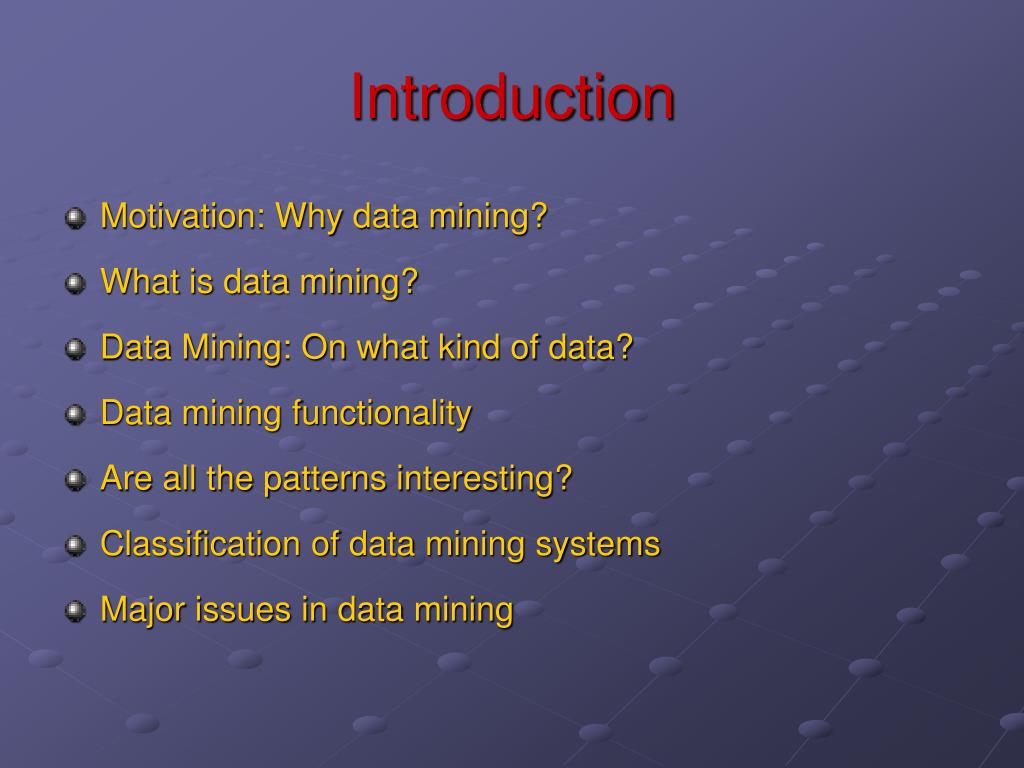 Introduction

Motivation: Why data mining?

What is data mining?

Data Mining: On what kind of data?

Data mining functionality

Are all the patterns interesting?

Classification of data mining systems

Major issues in data mining